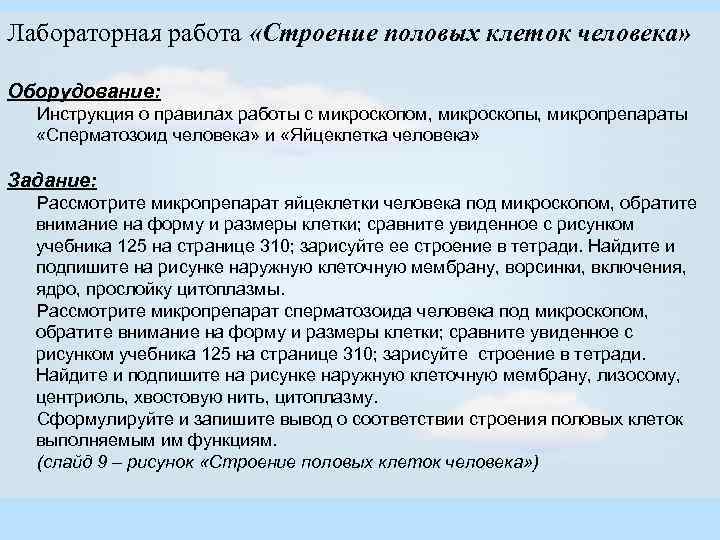 Лабораторная работа «Строение половых клеток человека»

Оборудование:
Инструкция о правилах работы с микроскопом, микроскопы, микропрепараты «Сперматозоид человека» и «Яйцеклетка человека»

Задание:
Рассмотрите микропрепарат яйцеклетки человека под микроскопом, обратите внимание на форму и размеры клетки; сравните увиденное с рисунком учебника 125 на странице 310; зарисуйте ее строение в тетради. Найдите и подпишите на рисунке наружную клеточную мембрану, ворсинки, включения, ядро, прослойку цитоплазмы.
Рассмотрите микропрепарат сперматозоида человека под микроскопом, обратите внимание на форму и размеры клетки; сравните увиденное с рисунком учебника 125 на странице 310; зарисуйте строение в тетради. Найдите и подпишите на рисунке наружную клеточную мембрану, лизосому, центриоль, хвостовую нить, цитоплазму.
Сформулируйте и запишите вывод о соответствии строения половых клеток выполняемым им функциям.
(слайд 9 – рисунок «Строение половых клеток человека»)